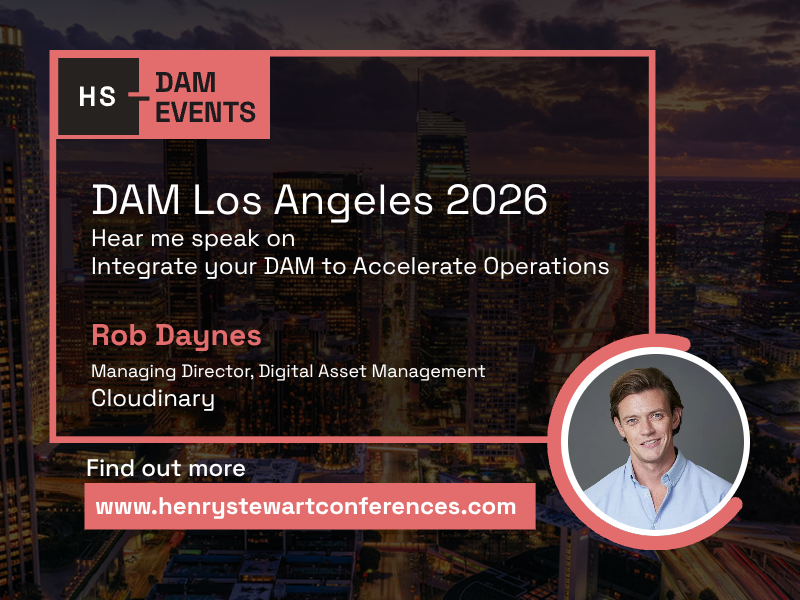 HS DAM EVENTS

DAM Los Angeles 2026
Hear me speak on
Integrate your DAM to Accelerate Operations

Rob Daynes
Managing Director, Digital Asset Management
Cloudinary

Find out more
www.henrystewartconferences.com